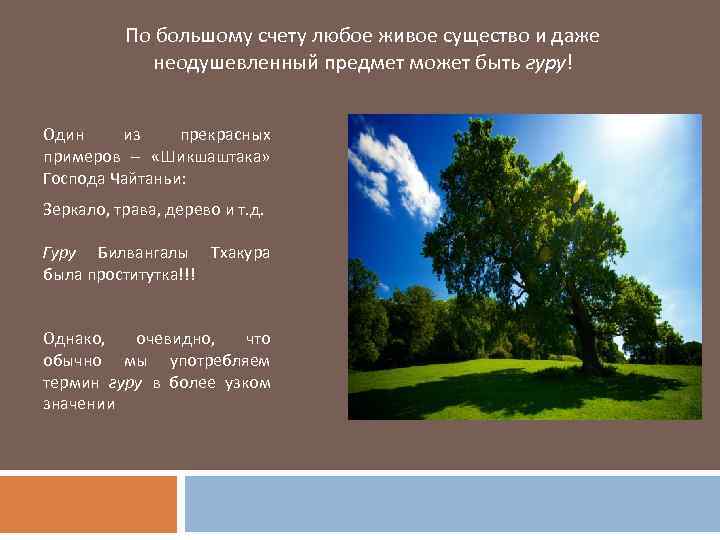 По большому счету любое живое существо и даже неодушевленный предмет может быть гуру!

Один из прекрасных примеров – «Шикшаштака» Господа Чайтаньи:

Зеркало, трава, дерево и т.д.

Гуру Билвангалы Тхакура была проститутка!!!

Однако, очевидно, что обычно мы употребляем термин гуру в более узком значении